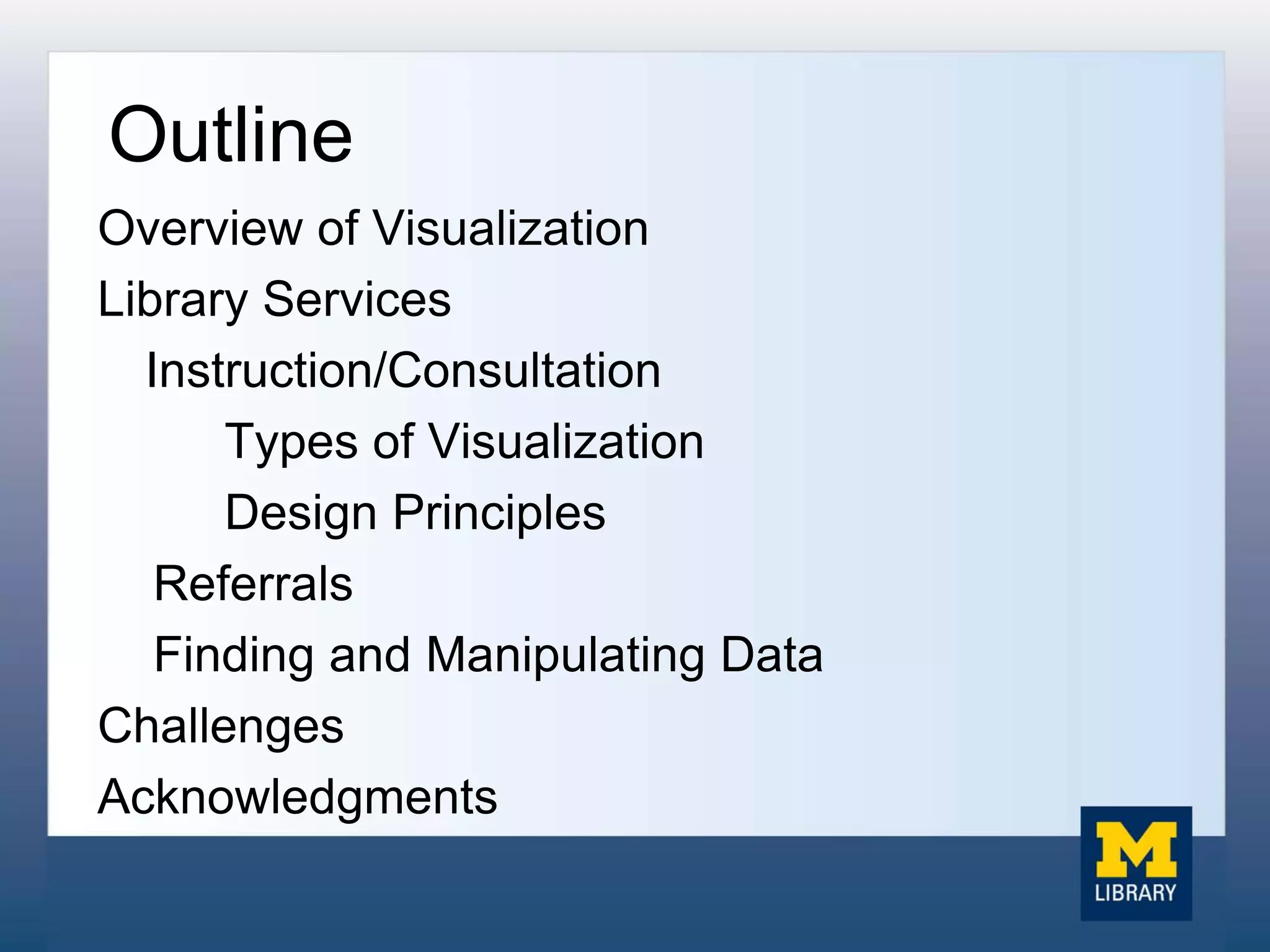 Outline

Overview of Visualization

Library Services

Instruction/Consultation

Types of Visualization

Design Principles

Referrals

Finding and Manipulating Data

Challenges

Acknowledgments

M
LIBRARY